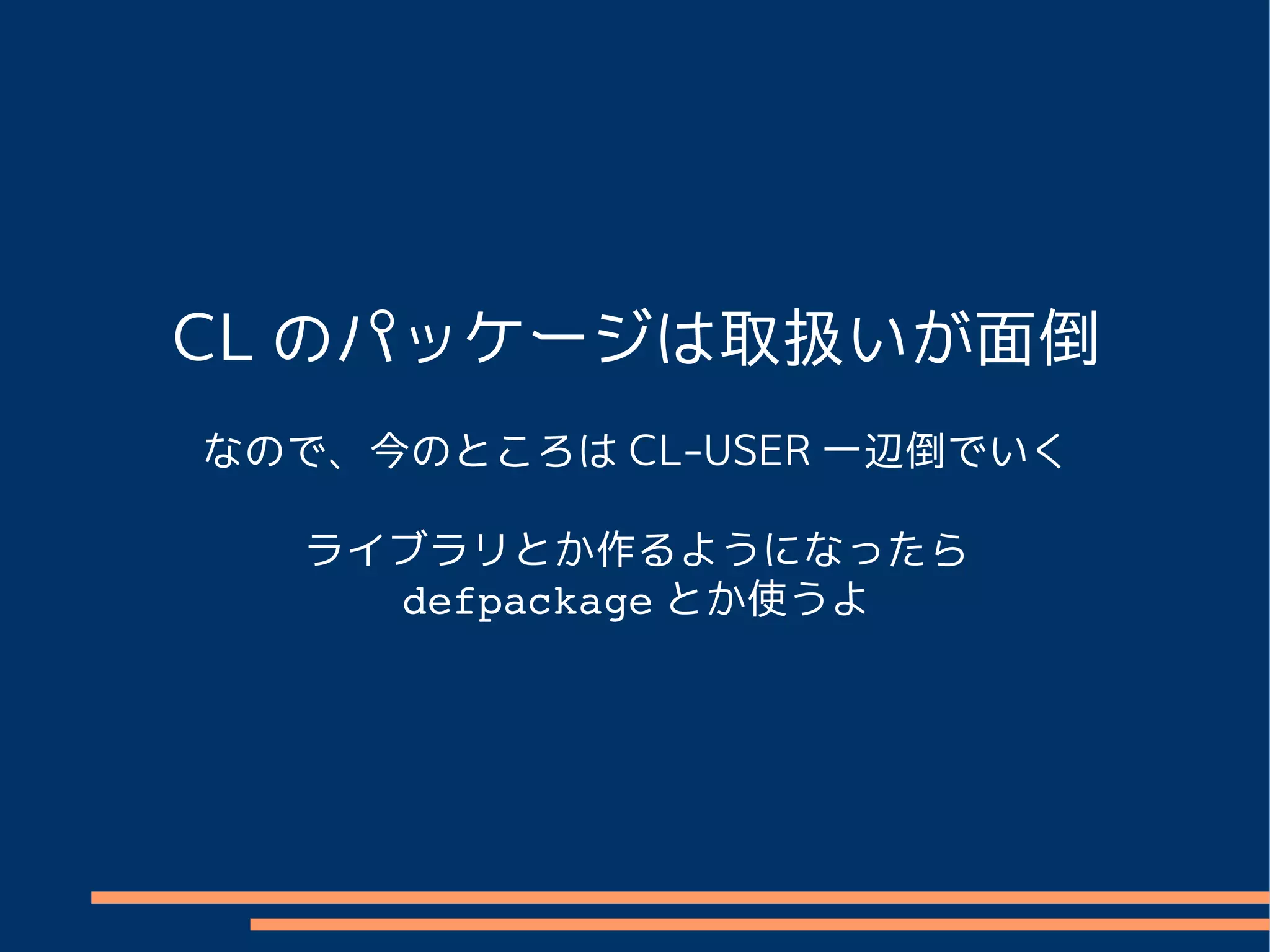 CL のパッケージは取扱いが面倒

なので、今のところは CL-USER 一辺倒でいく

ライブラリとか作るようになったら
defpackage とか使うよ